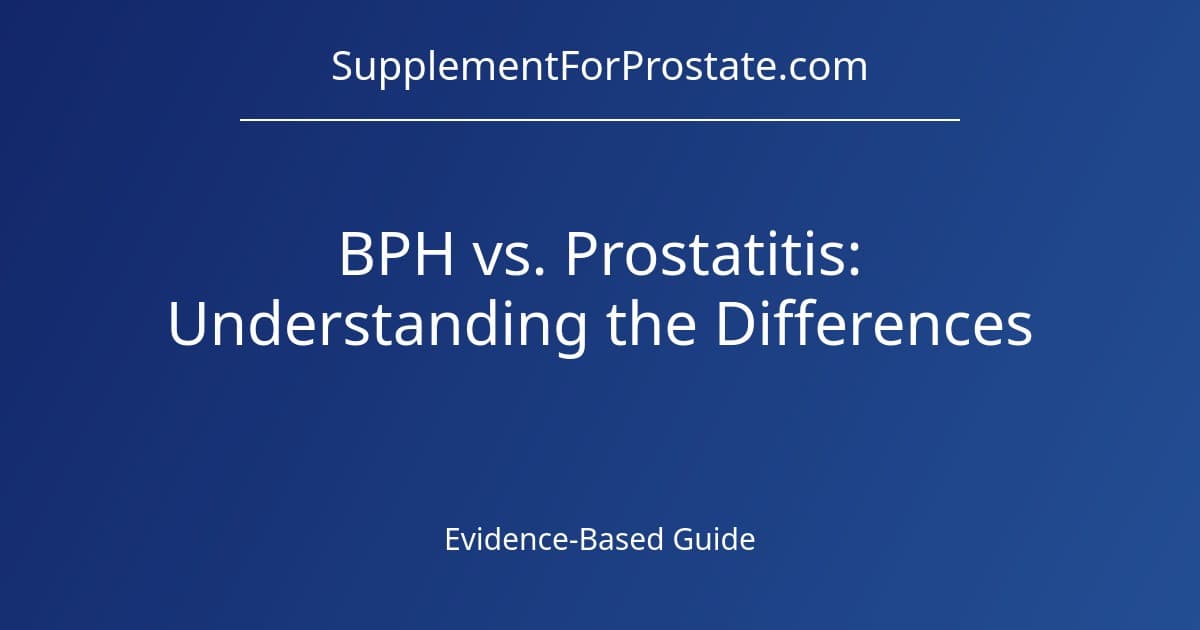 SupplementForProstate.com

BPH vs. Prostatitis: Understanding the Differences

Evidence-Based Guide